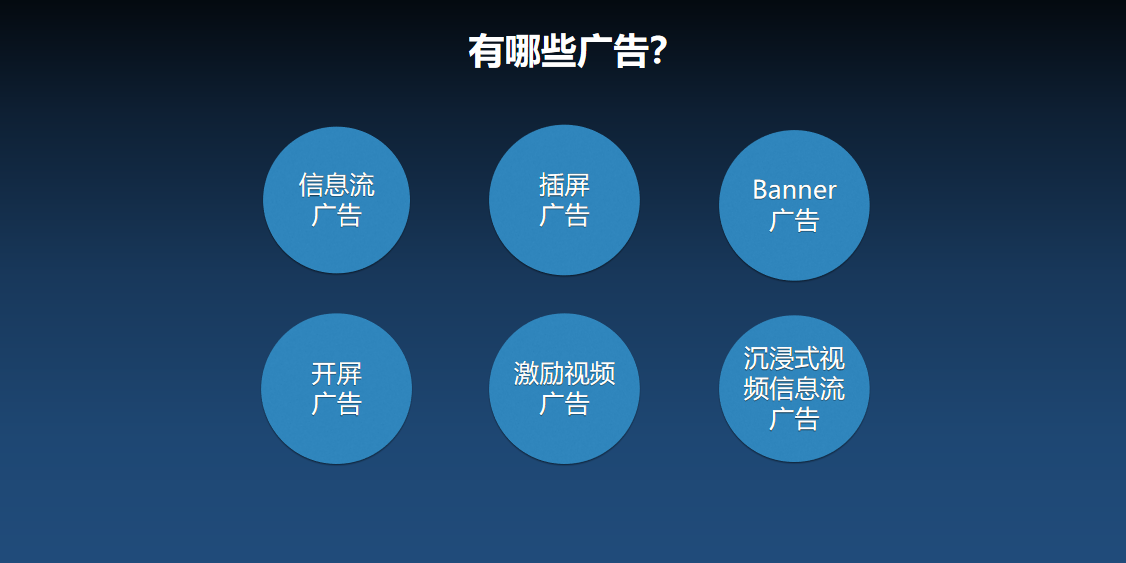 有哪些广告?

信息流广告

插屏广告

Banner广告

开屏广告

激励视频广告

沉浸式视频信息流广告